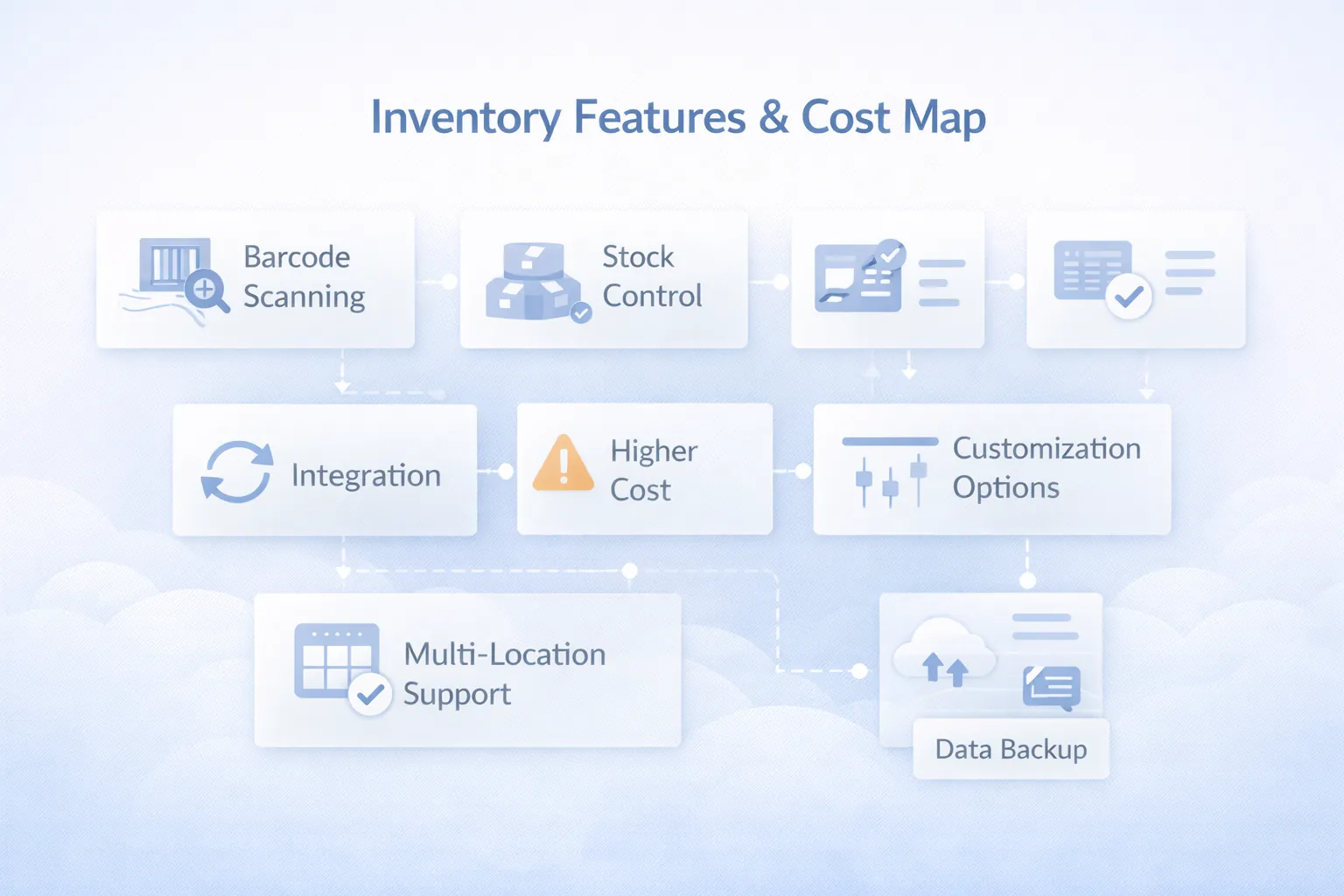 Inventory Features & Cost Map

Barcode Scanning

Stock Control

Integration

Higher Cost

Customization Options

Multi-Location Support

Data Backup